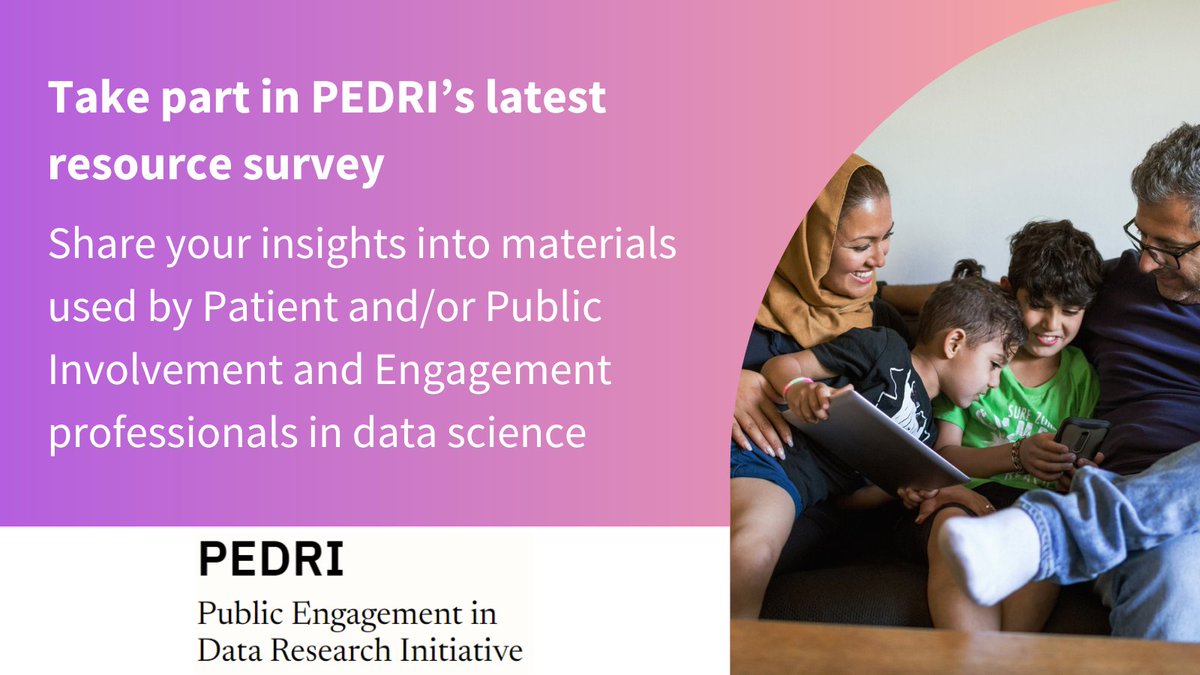 Take part in PEDRI's latest resource survey

Share your insights into materials used by Patient and/or Public Involvement and Engagement professionals in data science

PEDRI

Public Engagement in Data Research Initiative